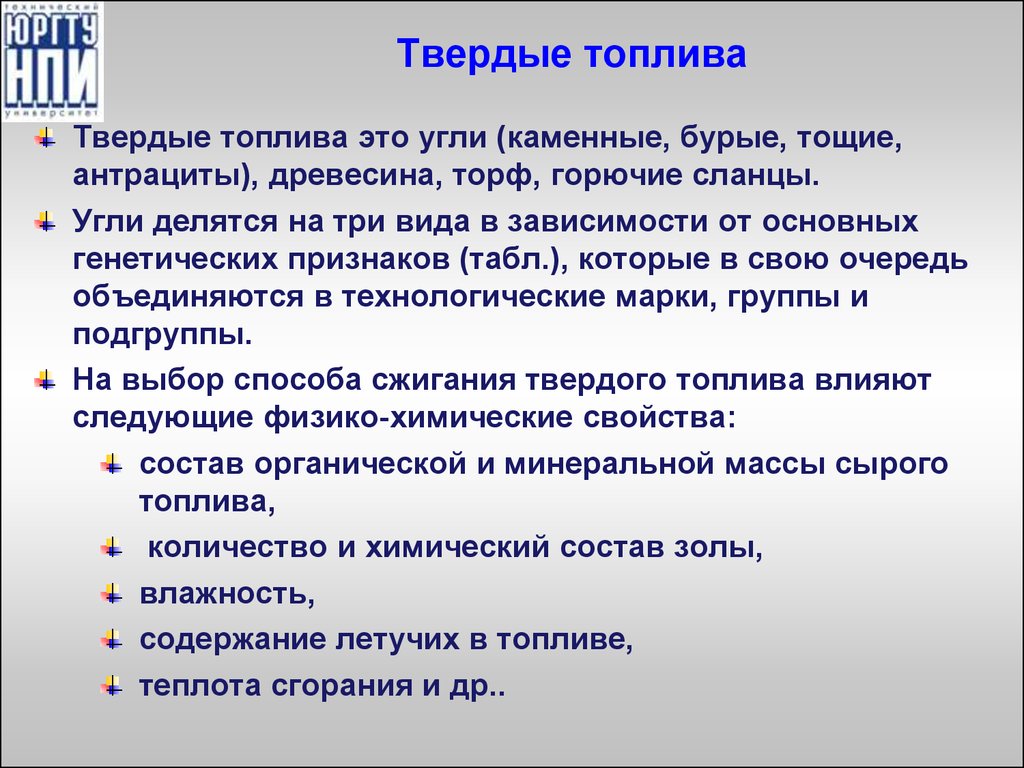 технический
ЮРГТУ
НПИ
университет

Твердые топлива

Твердые топлива это угли (каменные, бурые, тощие, антрациты), древесина, торф, горючие сланцы.

Угли делятся на три вида в зависимости от основных генетических признаков (табл.), которые в свою очередь объединяются в технологические марки, группы и подгруппы.

На выбор способа сжигания твердого топлива влияют следующие физико-химические свойства:

состав органической и минеральной массы сырого топлива,

количество и химический состав золы,

влажность,

содержание летучих в топливе,

теплота сгорания и др..